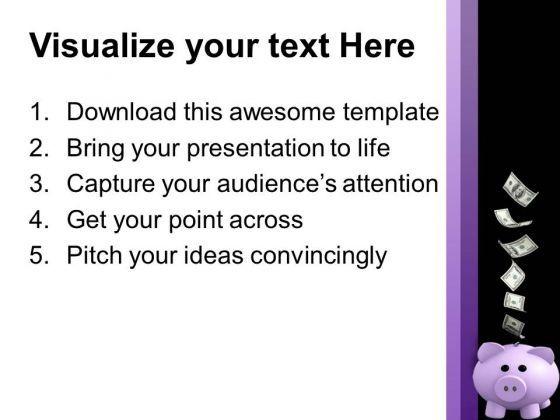 Visualize your text Here

1. Download this awesome template
2. Bring your presentation to life
3. Capture your audience's attention
4. Get your point across
5. Pitch your ideas convincingly